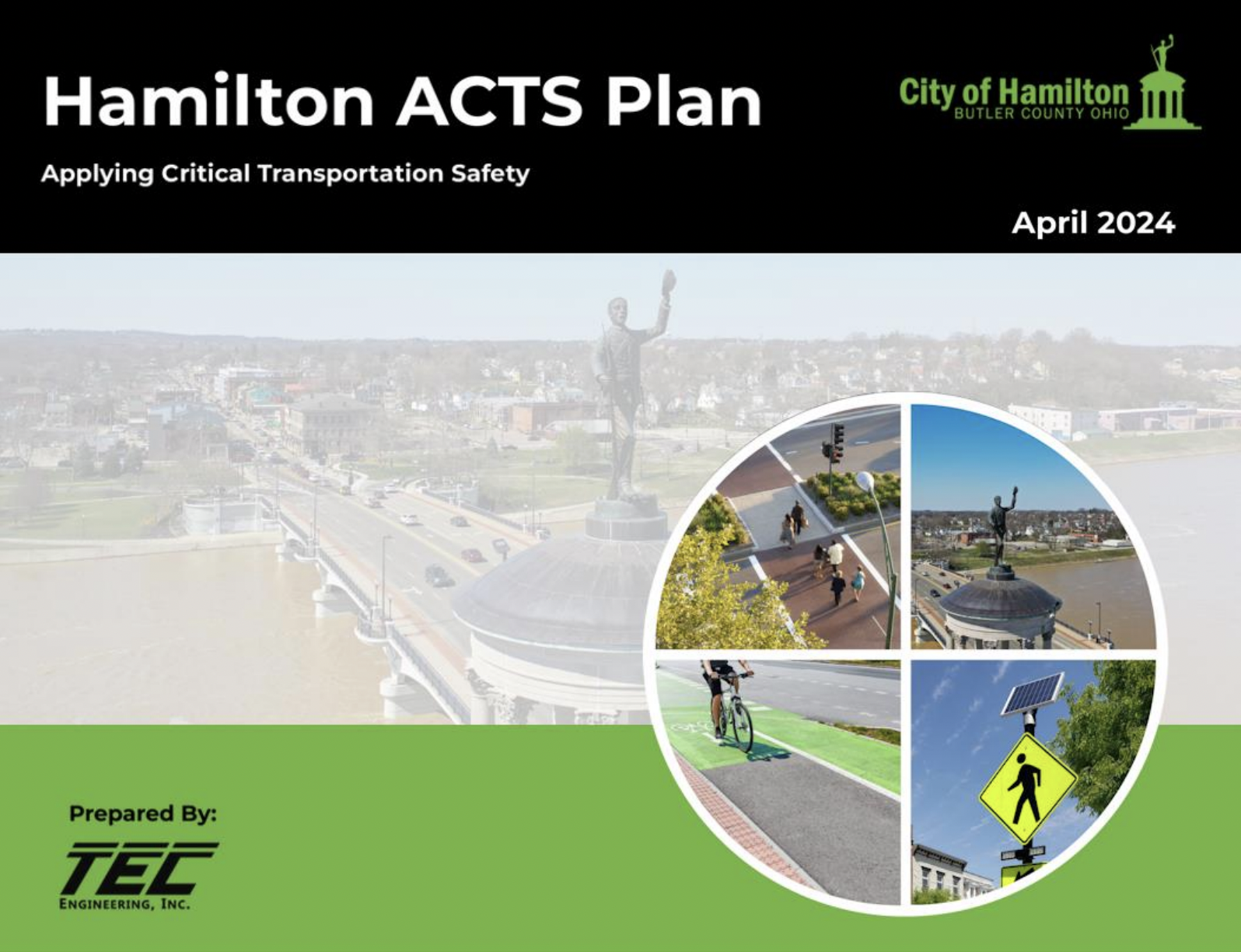 Hamilton ACTS Plan

City of Hamilton
BUTLER COUNTY OHIO

Applying Critical Transportation Safety

April 2024

Prepared By:

TEC
ENGINEERING, INC.